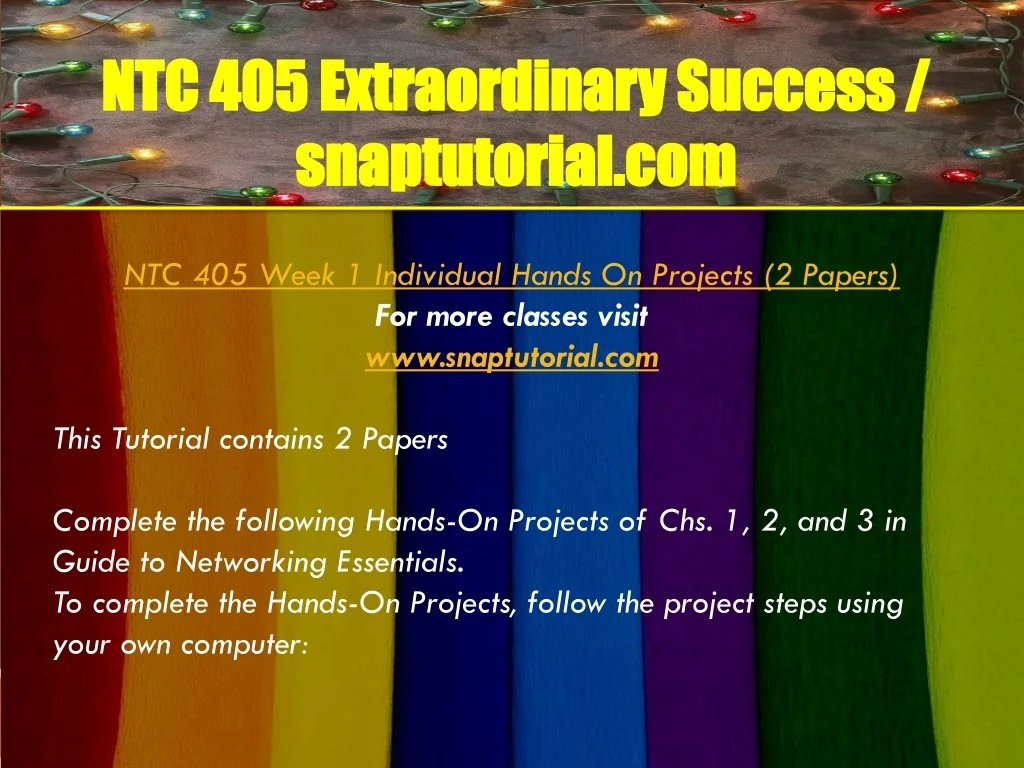 NTC 405 Extraordinary Success / snaptutorial.com

NTC 405 Week 1 Individual Hands On Projects (2 Papers)
For more classes visit
www.snaptutorial.com

This Tutorial contains 2 Papers

Complete the following Hands-On Projects of Chs. 1, 2, and 3 in Guide to Networking Essentials.
To complete the Hands-On Projects, follow the project steps using your own computer: